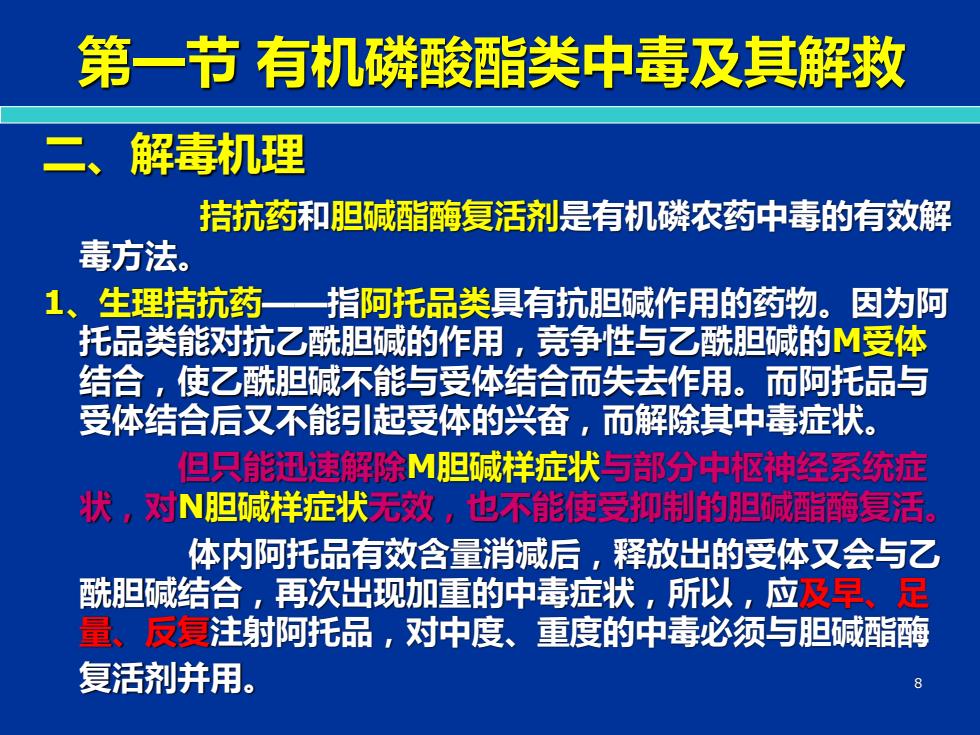 第一节 有机磷酸酯类中毒及其解救

二、解毒机理

拮抗药和胆碱酯酶复活剂是有机磷农药中毒的有效解毒方法。

1、生理拮抗药——指阿托品类具有抗胆碱作用的药物。因为阿托品类能对抗乙酰胆碱的作用，竞争性与乙酰胆碱的M受体结合，使乙酰胆碱不能与受体结合而失去作用。而阿托品与受体结合后又不能引起受体的兴奋，而解除其中毒症状。

但只能迅速解除M胆碱样症状与部分中枢神经系统症状，对N胆碱样症状无效，也不能使受抑制的胆碱酯酶复活。

体内阿托品有效含量消减后，释放出的受体又会与乙酰胆碱结合，再次出现加重的中毒症状，所以，应及早、足量、反复注射阿托品，对中度、重度的中毒必须与胆碱酯酶复活剂并用。

8